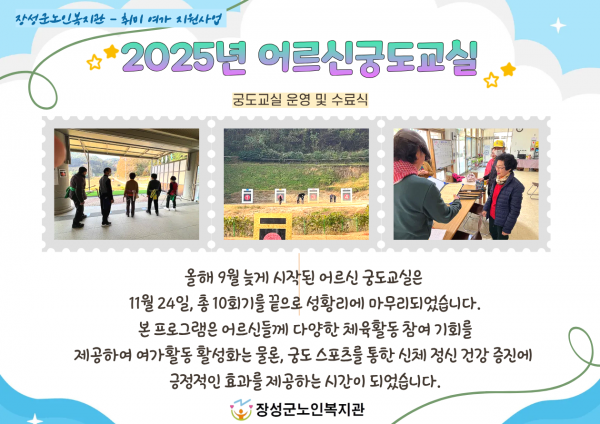 장성군노인복지관 - 취미 여가 지원사업

2025년 어르신궁도교실

궁도교실 운영 및 수료식

올해 9월 늦게 시작된 어르신 궁도교실은
11월 24일, 총 10회기를 끝으로 성황리에 마무리되었습니다.
본 프로그램은 어르신들께 다양한 체육활동 참여 기회를
제공하여 여가활동 활성화는 물론, 궁도 스포츠를 통한 신체 정신 건강 증진에
긍정적인 효과를 제공하는 시간이 되었습니다.

장성군노인복지관